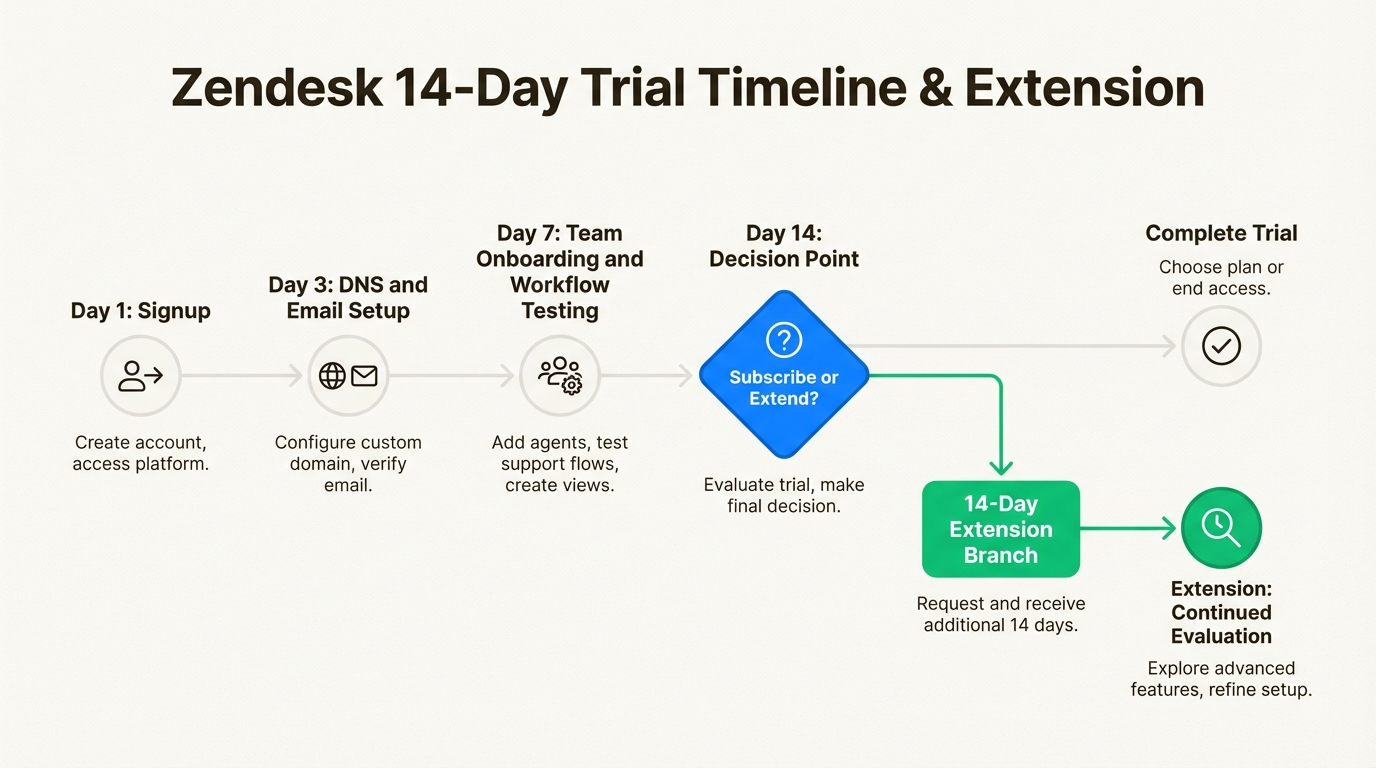 Zendesk 14-Day Trial Timeline & Extension

Day 1: Signup

Create account, access platform.

Day 3: DNS and Email Setup

Configure custom domain, verify email.

Day 7: Team Onboarding and Workflow Testing

Add agents, test support flows, create views.

Day 14: Decision Point

?

Subscribe or Extend?

Evaluate trial, make final decision.

Complete Trial

Choose plan or end access.

14-Day Extension Branch

Request and receive additional 14 days.

Extension: Continued Evaluation

Explore advanced features, refine setup.